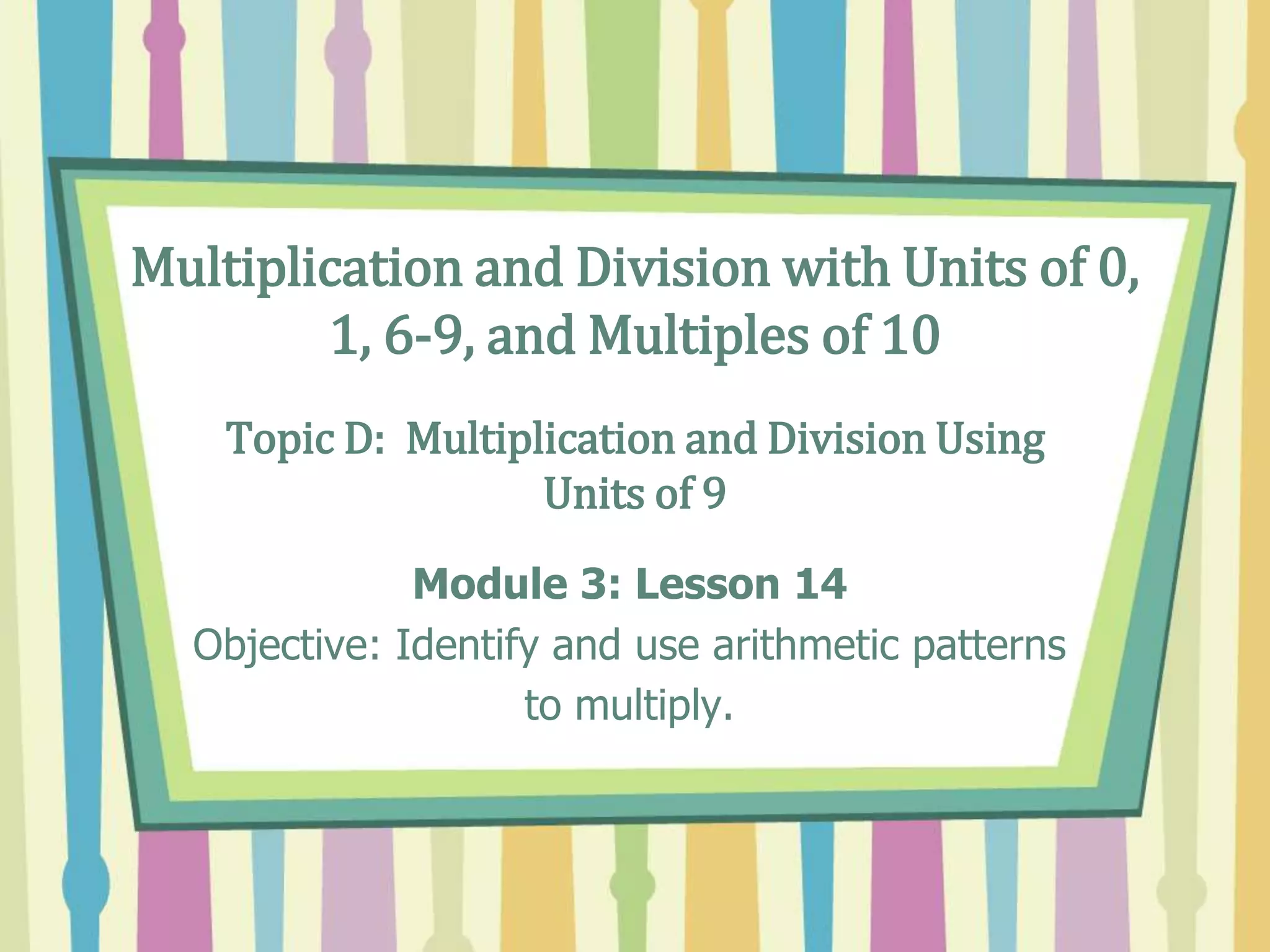 Multiplication and Division with Units of 0, 1, 6-9, and Multiples of 10

Topic D: Multiplication and Division Using Units of 9

Module 3: Lesson 14

Objective: Identify and use arithmetic patterns to multiply.